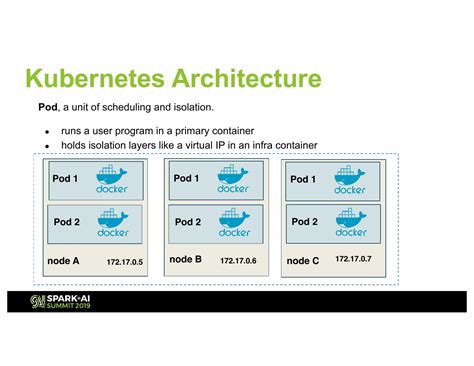 Kubernetes Architecture

**Pod**, a unit of scheduling and isolation.

- runs a user program in a primary container
- holds isolation layers like a virtual IP in an infra container

Pod 1 docker
Pod 2 docker
node A 172.17.0.5

Pod 1 docker
Pod 2 docker
node B 172.17.0.6

Pod 1 docker
Pod 2 docker
node C 172.17.0.7

SPARK+AI SUMMIT 2019